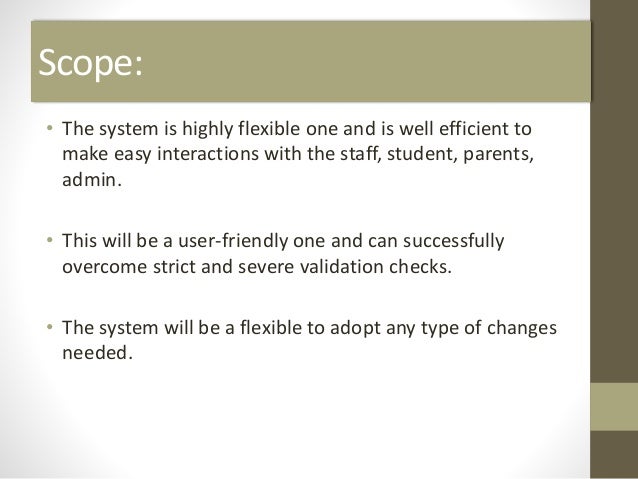 Scope:

• The system is highly flexible one and is well efficient to make easy interactions with the staff, student, parents, admin.

• This will be a user-friendly one and can successfully overcome strict and severe validation checks.

• The system will be a flexible to adopt any type of changes needed.